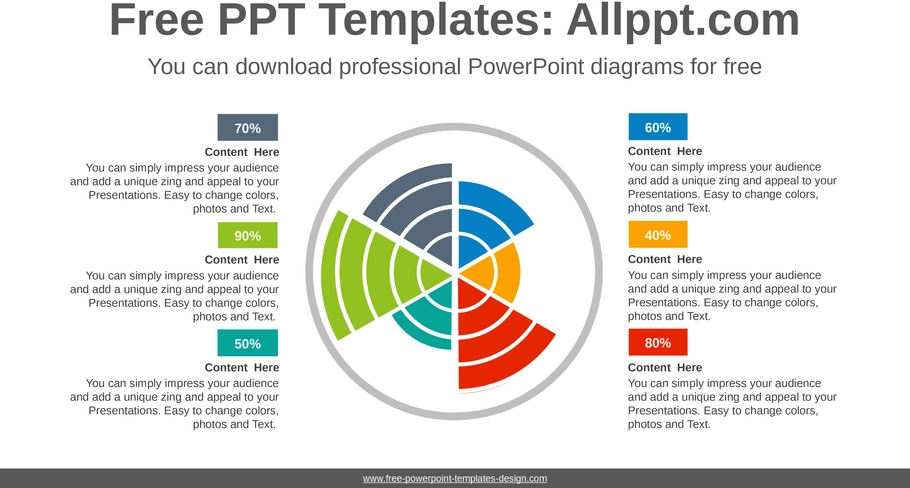 Free PPT Templates: Allppt.com

You can download professional PowerPoint diagrams for free

70%

Content Here

You can simply impress your audience and add a unique zing and appeal to your Presentations. Easy to change colors, photos and Text.

90%

Content Here

You can simply impress your audience and add a unique zing and appeal to your Presentations. Easy to change colors, photos and Text.

50%

Content Here

You can simply impress your audience and add a unique zing and appeal to your Presentations. Easy to change colors, photos and Text.

60%

Content Here

You can simply impress your audience and add a unique zing and appeal to your Presentations. Easy to change colors, photos and Text.

40%

Content Here

You can simply impress your audience and add a unique zing and appeal to your Presentations. Easy to change colors, photos and Text.

80%

Content Here

You can simply impress your audience and add a unique zing and appeal to your Presentations. Easy to change colors, photos and Text.

www.free-powerpoint-templates-design.com